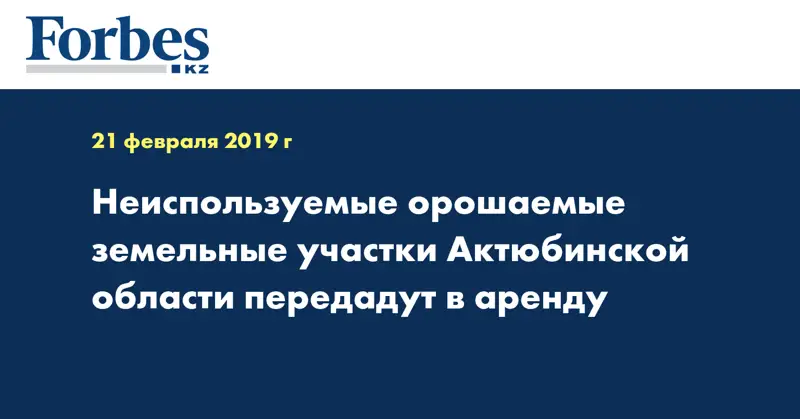 Forbes
KZ

21 февраля 2019 г

Неиспользуемые орошаемые земельные участки Актюбинской области передадут в аренду